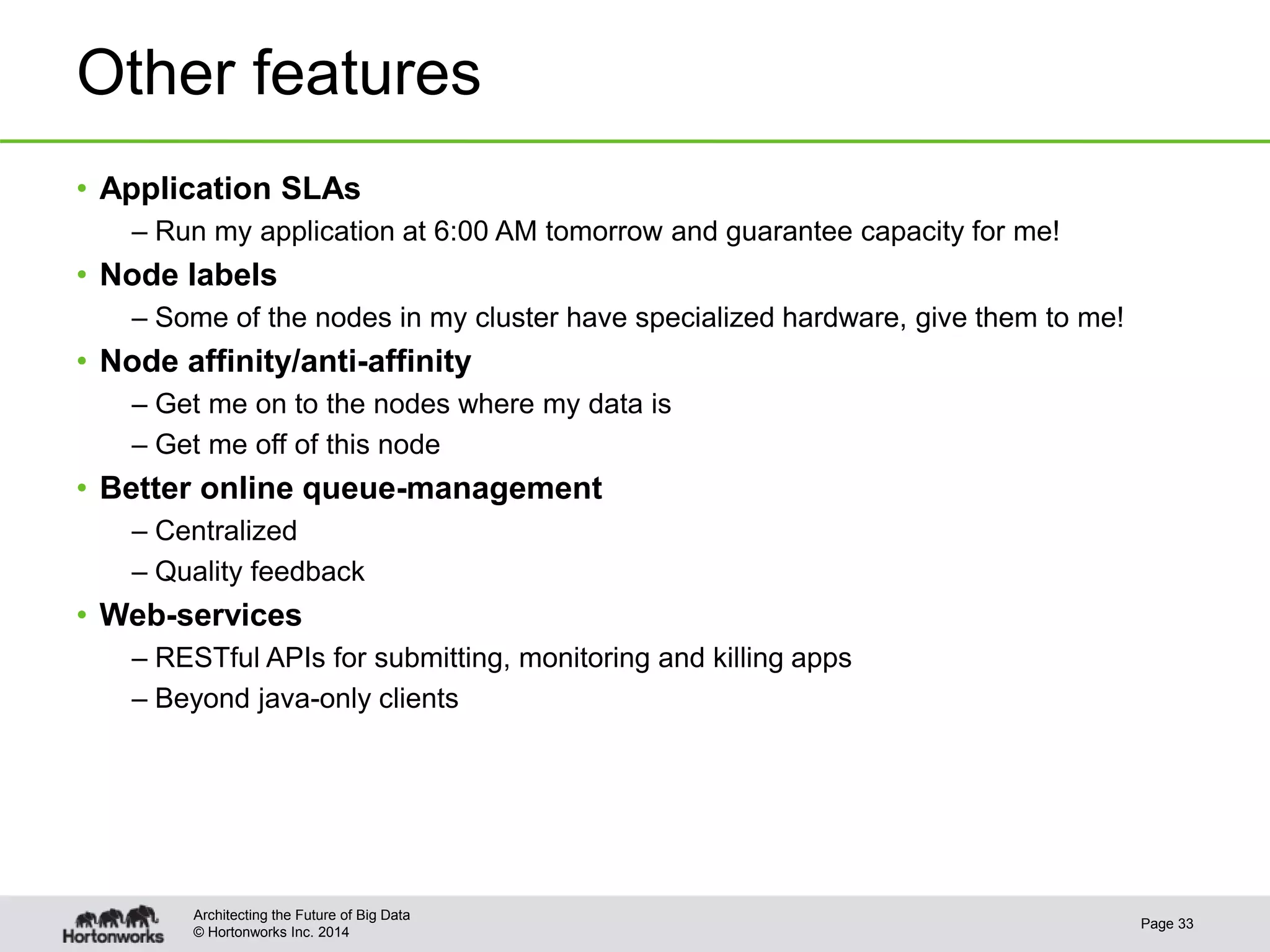 Other features

• Application SLAs
– Run my application at 6:00 AM tomorrow and guarantee capacity for me!
• Node labels
– Some of the nodes in my cluster have specialized hardware, give them to me!
• Node affinity/anti-affinity
– Get me on to the nodes where my data is
– Get me off of this node
• Better online queue-management
– Centralized
– Quality feedback
• Web-services
– RESTful APIs for submitting, monitoring and killing apps
– Beyond java-only clients

Hortonworks
Architecting the Future of Big Data
© Hortonworks Inc. 2014
Page 33